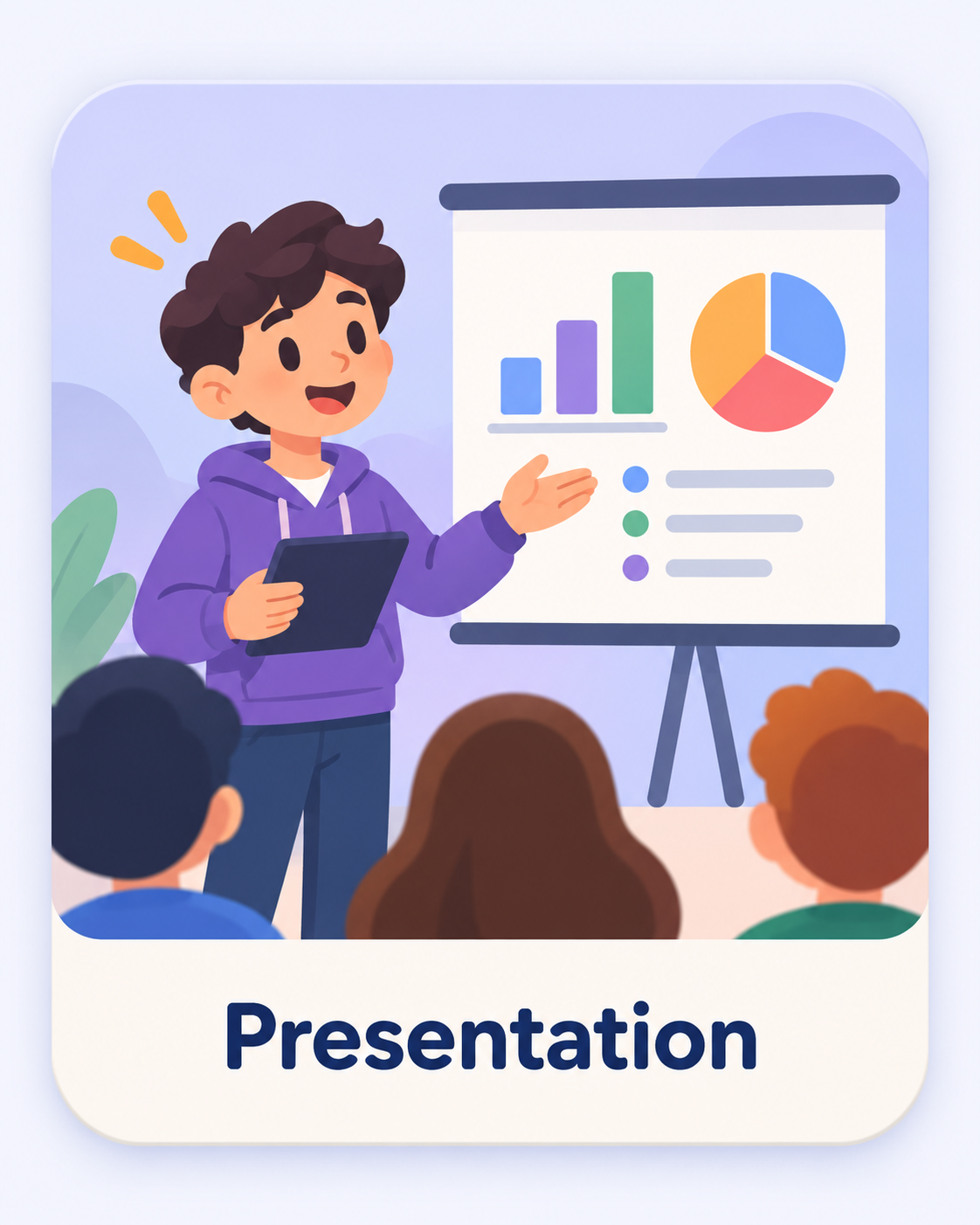 Presentation